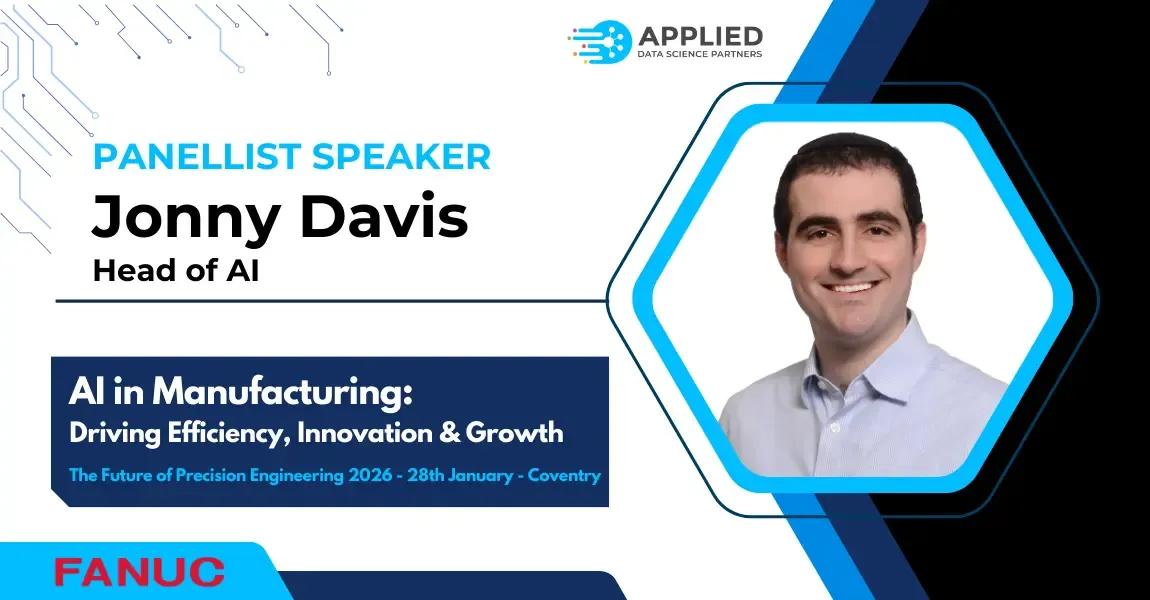 APPLIED
DATA SCIENCE PARTNERS

PANELLIST SPEAKER
Jonny Davis
Head of AI

AI in Manufacturing:
Driving Efficiency, Innovation & Growth

The Future of Precision Engineering 2026 - 28th January - Coventry

FANUC